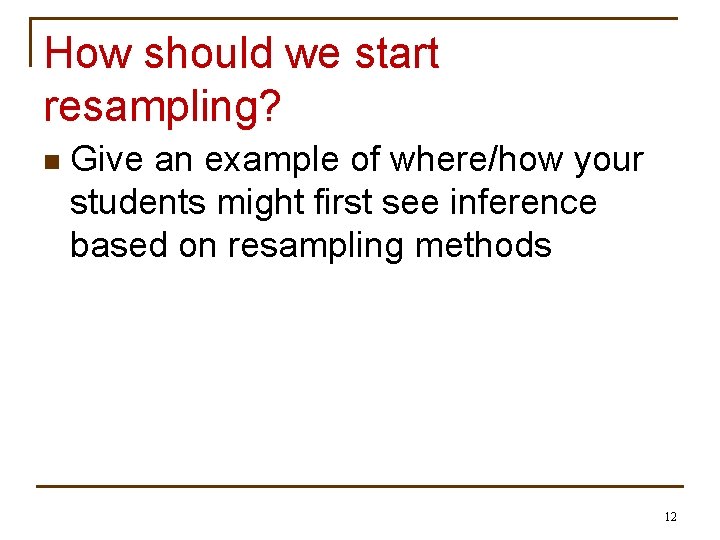 How should we start resampling?

Give an example of where/how your students might first see inference based on resampling methods

12